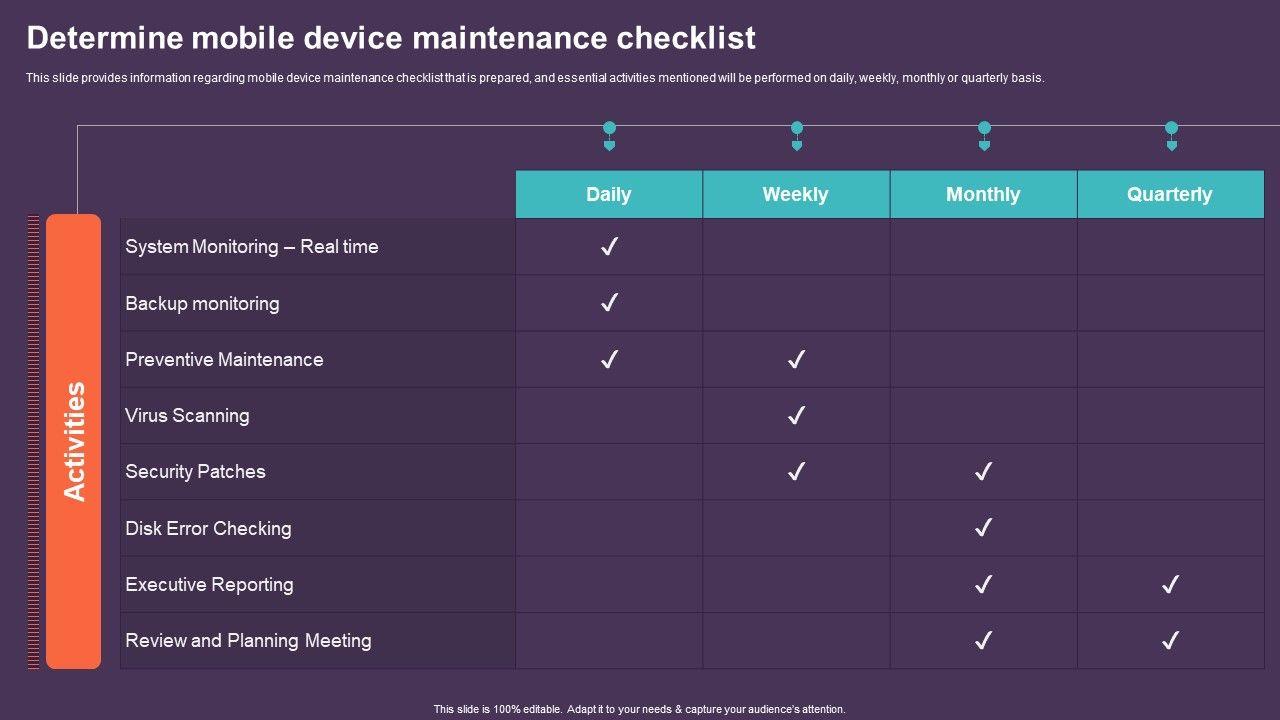 Determine mobile device maintenance checklist

This slide provides information regarding mobile device maintenance checklist that is prepared, and essential activities mentioned will be performed on daily, weekly, monthly or quarterly basis.

Activities

| | Daily | Weekly | Monthly | Quarterly |
|---|---|---|---|---|
| System Monitoring – Real time | ✓ | | | |
| Backup monitoring | ✓ | | | |
| Preventive Maintenance | ✓ | ✓ | | |
| Virus Scanning | | ✓ | | |
| Security Patches | | ✓ | ✓ | |
| Disk Error Checking | | | ✓ | |
| Executive Reporting | | | ✓ | ✓ |
| Review and Planning Meeting | | | ✓ | ✓ |

This slide is 100% editable. Adapt it to your needs & capture your audience's attention.